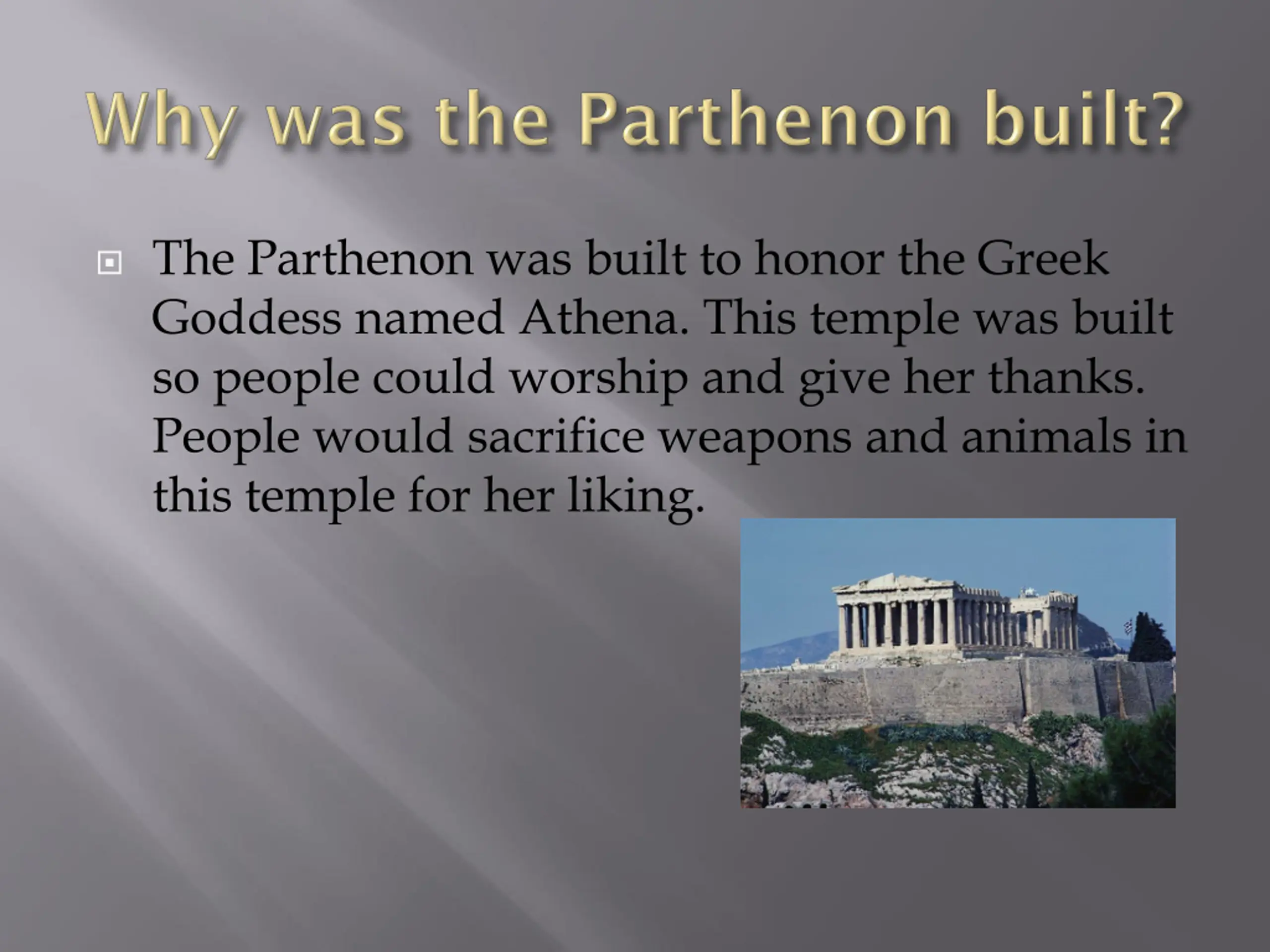 Why was the Parthenon built?

The Parthenon was built to honor the Greek Goddess named Athena. This temple was built so people could worship and give her thanks. People would sacrifice weapons and animals in this temple for her liking.